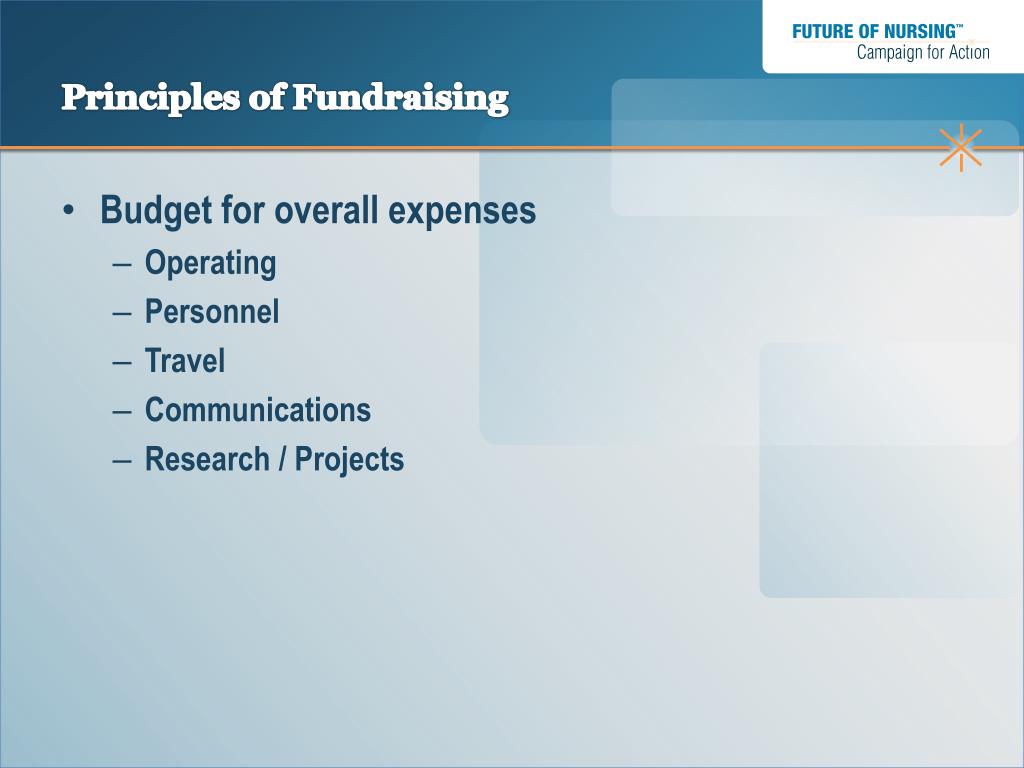 FUTURE OF NURSING™
Campaign for Action

Principles of Fundraising

• Budget for overall expenses
– Operating
– Personnel
– Travel
– Communications
– Research / Projects